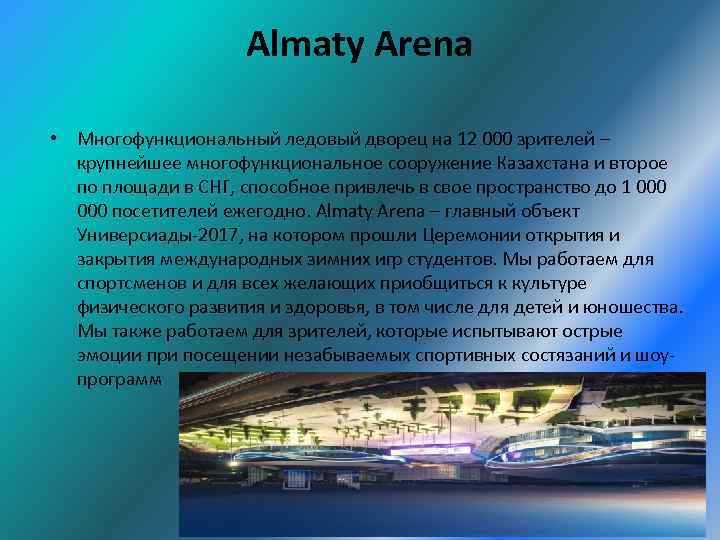 Almaty Arena

• Многофункциональный ледовый дворец на 12 000 зрителей – крупнейшее многофункциональное сооружение Казахстана и второе по площади в СНГ, способное привлечь в свое пространство до 1 000 000 посетителей ежегодно. Almaty Arena – главный объект Универсиады-2017, на котором прошли Церемонии открытия и закрытия международных зимних игр студентов. Мы работаем для спортсменов и для всех желающих приобщиться к культуре физического развития и здоровья, в том числе для детей и юношества. Мы также работаем для зрителей, которые испытывают острые эмоции при посещении незабываемых спортивных состязаний и шоу-программ